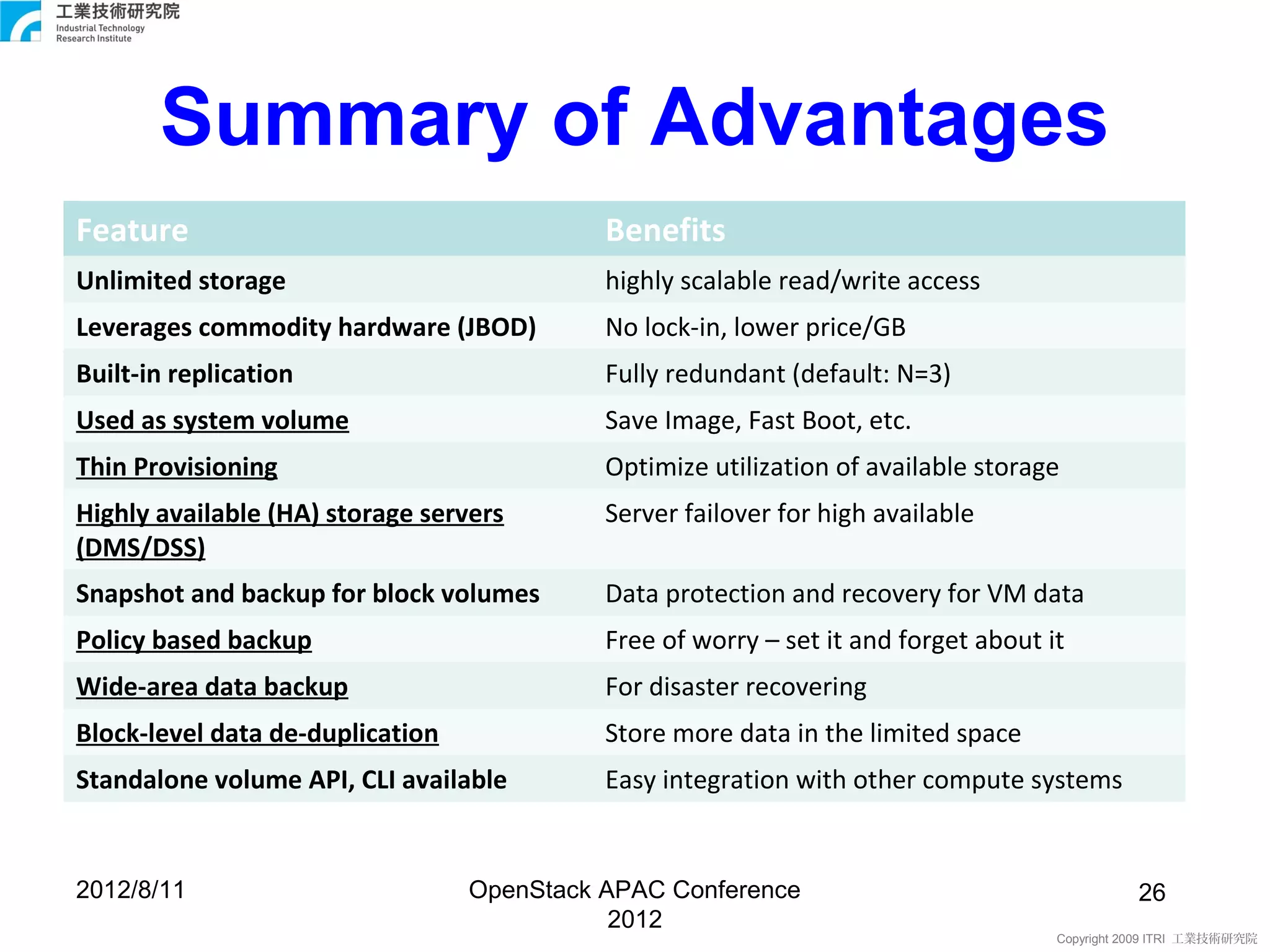 工業技術研究院
Industrial Technology
Research Institute

Summary of Advantages

| Feature | Benefits |
|---|---|
| Unlimited storage | highly scalable read/write access |
| Leverages commodity hardware (JBOD) | No lock-in, lower price/GB |
| Built-in replication | Fully redundant (default: N=3) |
| Used as system volume | Save Image, Fast Boot, etc. |
| Thin Provisioning | Optimize utilization of available storage |
| Highly available (HA) storage servers (DMS/DSS) | Server failover for high available |
| Snapshot and backup for block volumes | Data protection and recovery for VM data |
| Policy based backup | Free of worry – set it and forget about it |
| Wide-area data backup | For disaster recovering |
| Block-level data de-duplication | Store more data in the limited space |
| Standalone volume API, CLI available | Easy integration with other compute systems |

2012/8/11

OpenStack APAC Conference 2012

26

Copyright 2009 ITRI 工業技術研究院